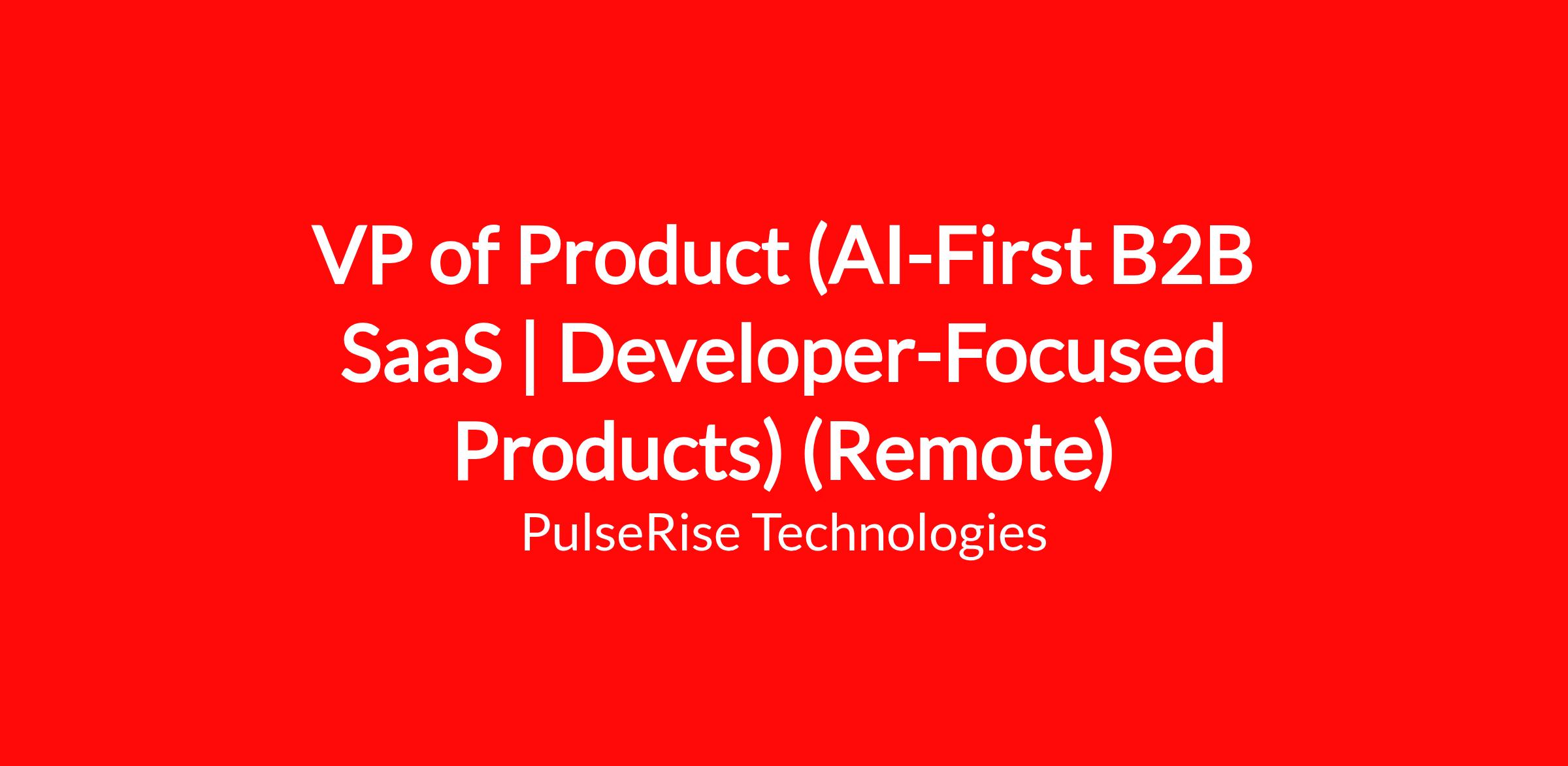 VP of Product (AI-First B2B SaaS | Developer-Focused Products) (Remote)

PulseRise Technologies